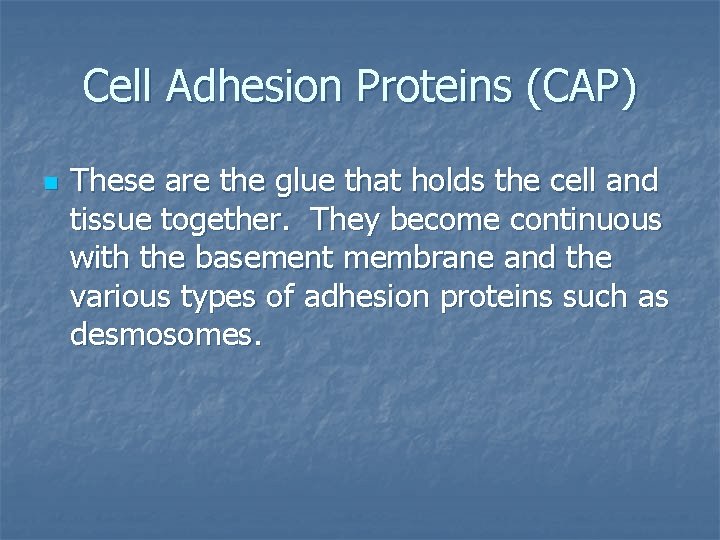 Cell Adhesion Proteins (CAP)

These are the glue that holds the cell and tissue together. They become continuous with the basement membrane and the various types of adhesion proteins such as desmosomes.